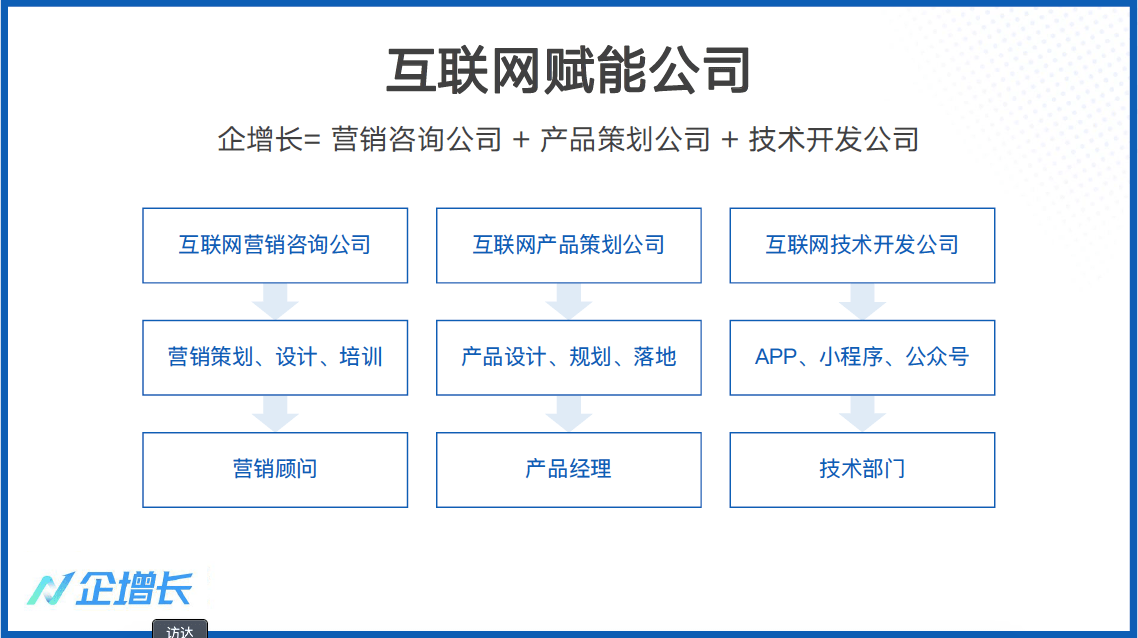 互联网赋能公司

企增长= 营销咨询公司 + 产品策划公司 + 技术开发公司

互联网营销咨询公司

营销策划、设计、培训

营销顾问

互联网产品策划公司

产品设计、规划、落地

产品经理

互联网技术开发公司

APP、小程序、公众号

技术部门

企增长

访达